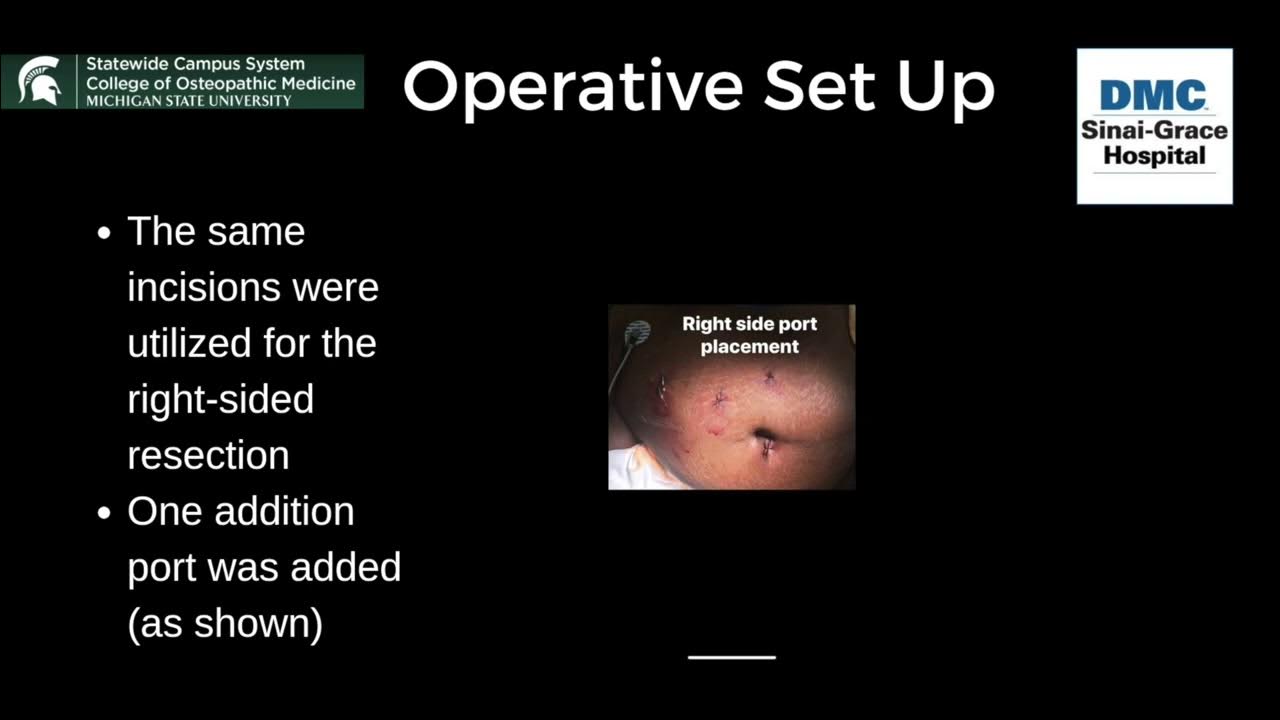 Statewide Campus System
College of Osteopathic Medicine
MICHIGAN STATE UNIVERSITY

Operative Set Up

DMC
Sinai-Grace
Hospital

• The same incisions were utilized for the right-sided resection
• One addition port was added (as shown)

Right side port placement